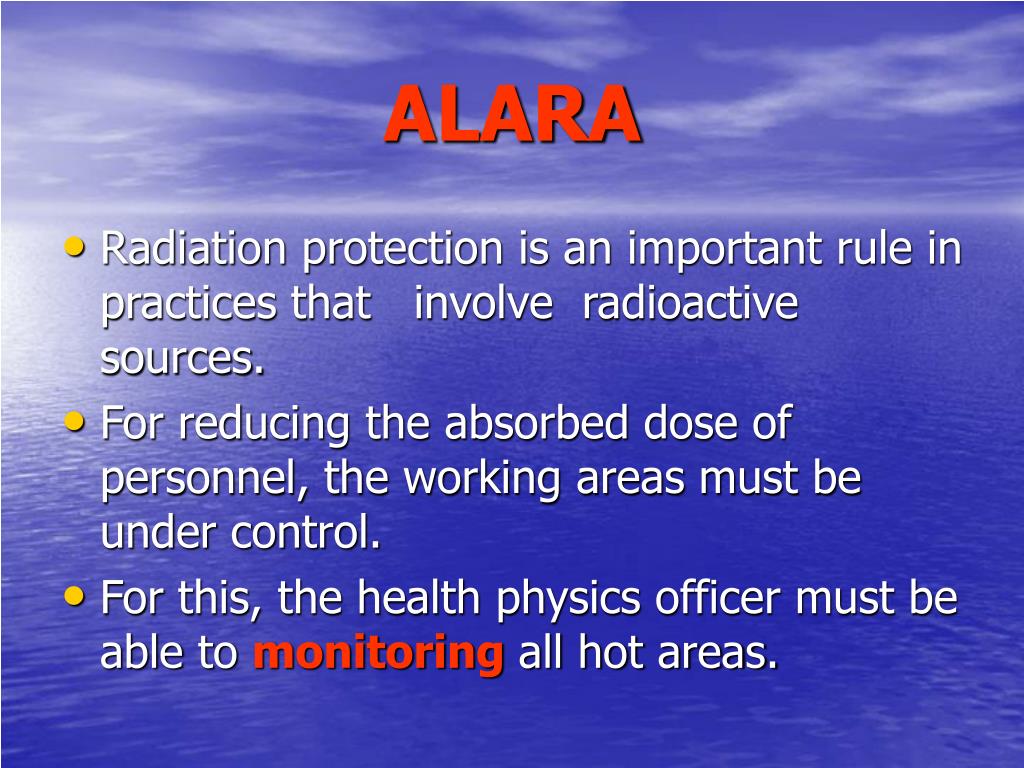 ALARA

• Radiation protection is an important rule in practices that involve radioactive sources.
• For reducing the absorbed dose of personnel, the working areas must be under control.
• For this, the health physics officer must be able to monitoring all hot areas.